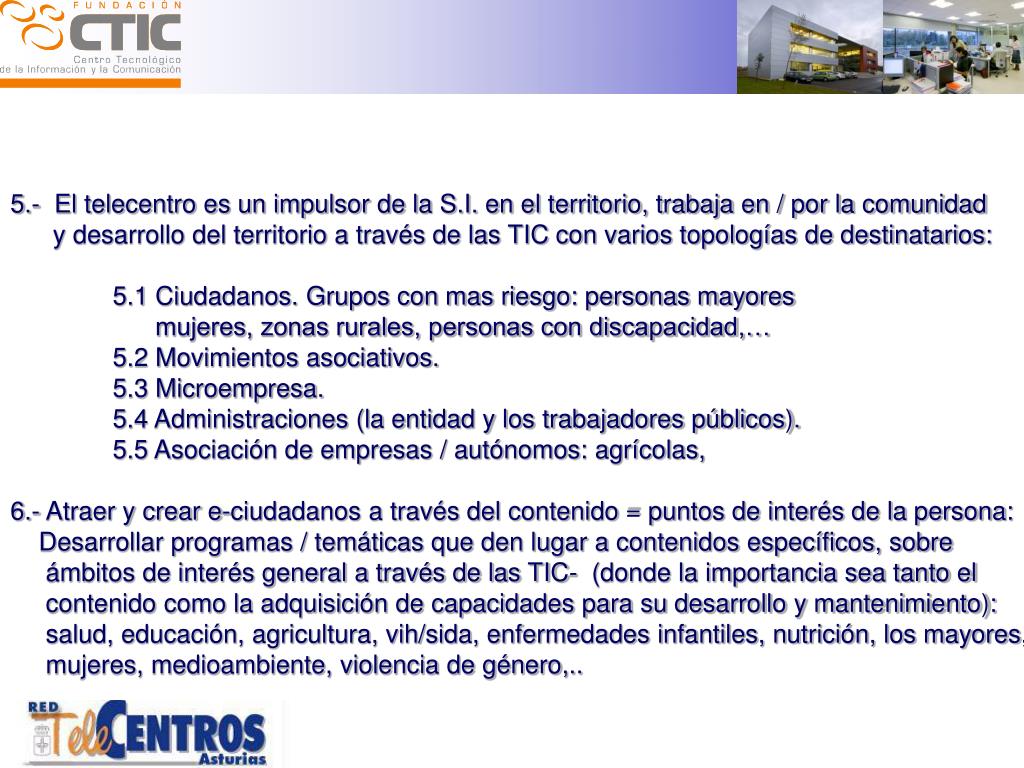 FUNDACIÓN
CTIC
Centro Tecnológico
de la Información y la Comunicación

5.- El telecentro es un impulsor de la S.I. en el territorio, trabaja en / por la comunidad y desarrollo del territorio a través de las TIC con varios topologías de destinatarios:

5.1 Ciudadanos. Grupos con mas riesgo: personas mayores mujeres, zonas rurales, personas con discapacidad,…
5.2 Movimientos asociativos.
5.3 Microempresa.
5.4 Administraciones (la entidad y los trabajadores públicos).
5.5 Asociación de empresas / autónomos: agrícolas,

6.- Atraer y crear e-ciudadanos a través del contenido = puntos de interés de la persona: Desarrollar programas / temáticas que den lugar a contenidos específicos, sobre ámbitos de interés general a través de las TIC- (donde la importancia sea tanto el contenido como la adquisición de capacidades para su desarrollo y mantenimiento): salud, educación, agricultura, vih/sida, enfermedades infantiles, nutrición, los mayores, mujeres, medioambiente, violencia de género,..

RED TeleCENTROS Asturias